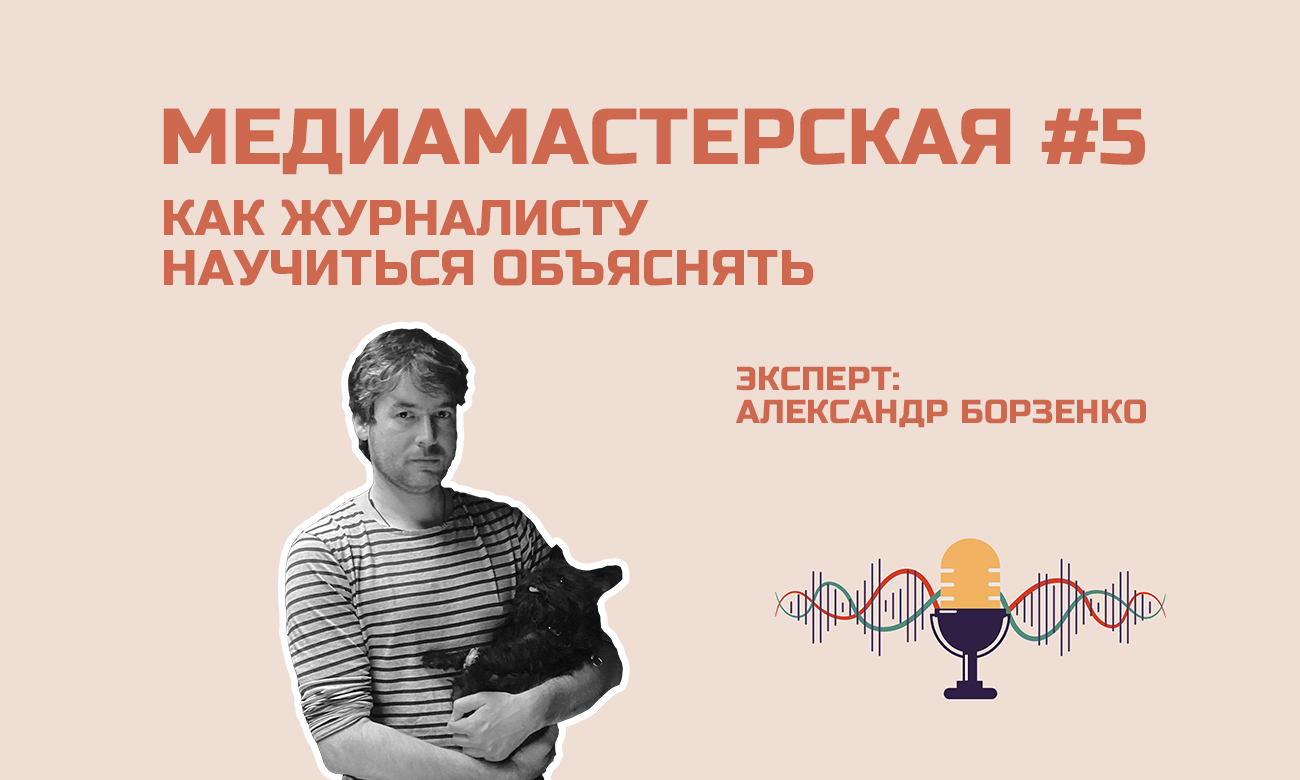 МЕДИАМАСТЕРСКАЯ #5
КАК ЖУРНАЛИСТУ НАУЧИТЬСЯ ОБЪЯСНЯТЬ

ЭКСПЕРТ:
АЛЕКСАНДР БОРЗЕНКО